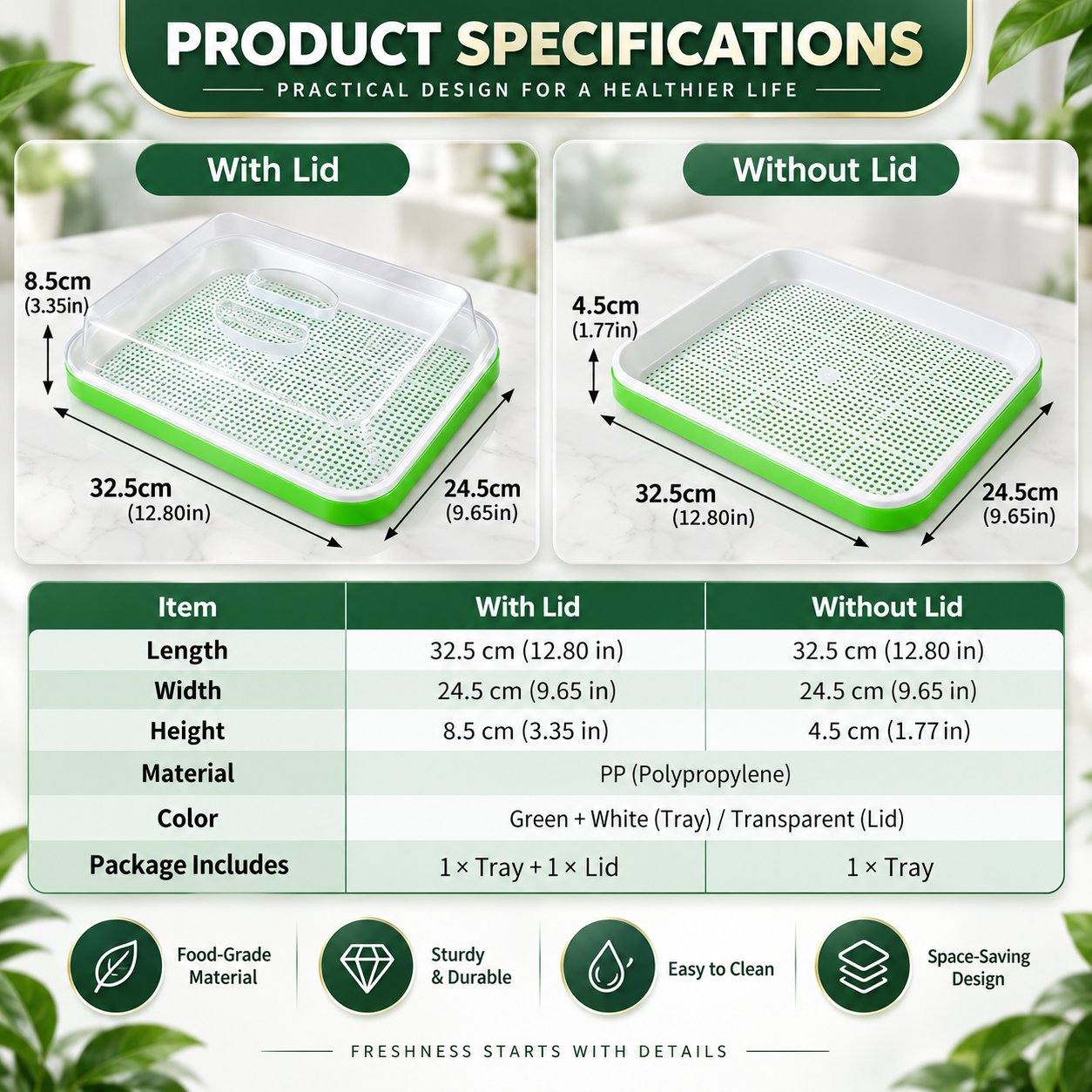 PRODUCT SPECIFICATIONS

PRACTICAL DESIGN FOR A HEALTHIER LIFE

With Lid

8.5cm
(3.35in)

32.5cm
(12.80in)

24.5cm
(9.65in)

Without Lid

4.5cm
(1.77in)

32.5cm
(12.80in)

24.5cm
(9.65in)

| Item | With Lid | Without Lid |
|---|---|---|
| Length | 32.5 cm (12.80 in) | 32.5 cm (12.80 in) |
| Width | 24.5 cm (9.65 in) | 24.5 cm (9.65 in) |
| Height | 8.5 cm (3.35 in) | 4.5 cm (1.77 in) |
| Material | PP (Polypropylene) | |
| Color | Green + White (Tray) / Transparent (Lid) | |
| Package Includes | 1 × Tray + 1 × Lid | 1 × Tray |

Food-Grade
Material

Sturdy
& Durable

Easy to Clean

Space-Saving
Design

FRESHNESS STARTS WITH DETAILS